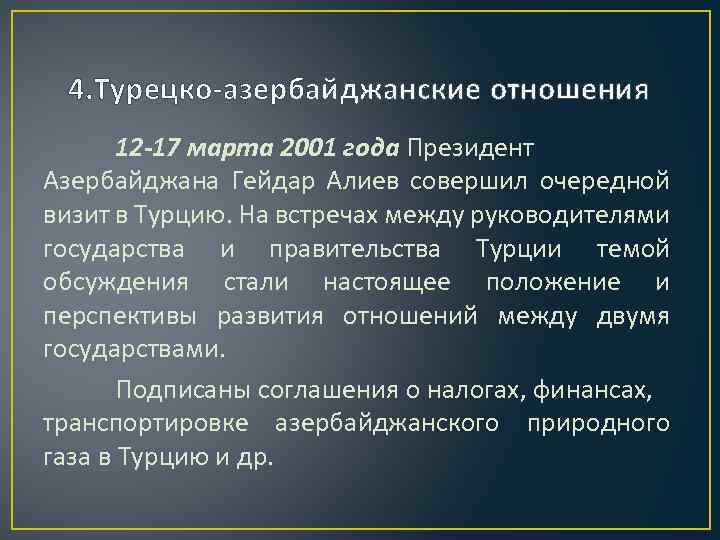 4.Турецко-азербайджанские отношения

12-17 марта 2001 года Президент Азербайджана Гейдар Алиев совершил очередной визит в Турцию. На встречах между руководителями государства и правительства Турции темой обсуждения стали настоящее положение и перспективы развития отношений между двумя государствами.

Подписаны соглашения о налогах, финансах, транспортировке азербайджанского природного газа в Турцию и др.